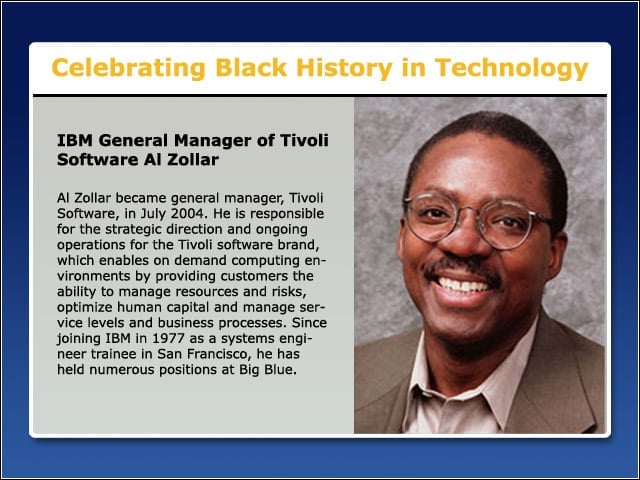 Celebrating Black History in Technology

IBM General Manager of Tivoli Software Al Zollar

Al Zollar became general manager, Tivoli Software, in July 2004. He is responsible for the strategic direction and ongoing operations for the Tivoli software brand, which enables on demand computing environments by providing customers the ability to manage resources and risks, optimize human capital and manage service levels and business processes. Since joining IBM in 1977 as a systems engineer trainee in San Francisco, he has held numerous positions at Big Blue.